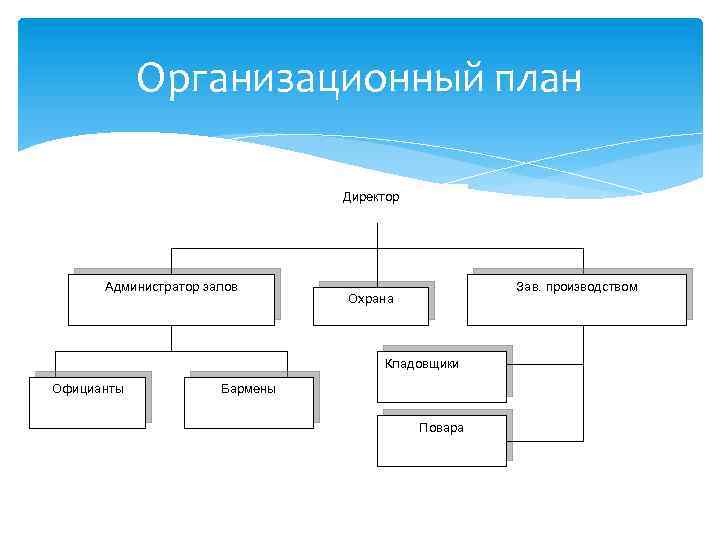 Организационный план

Директор

Администратор залов

Охрана

Зав. производством

Официанты

Бармены

Кладовщики

Повара